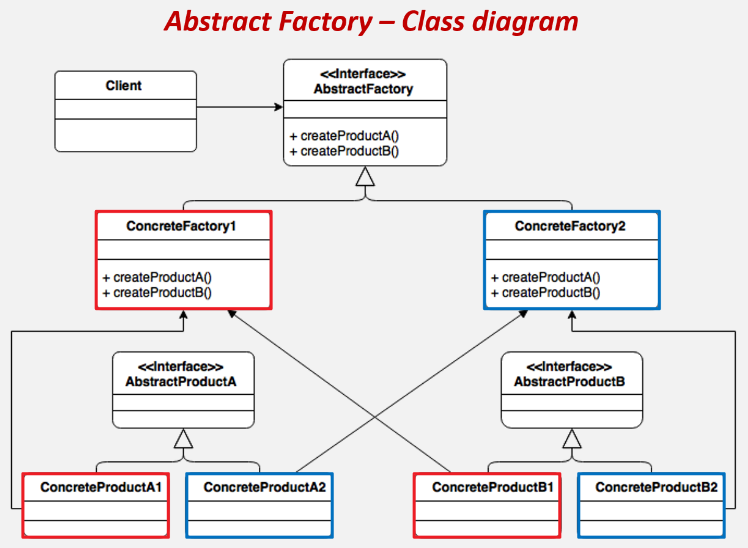 Abstract Factory – Class diagram

Client

<<Interface>>
AbstractFactory

+ createProductA()
+ createProductB()

ConcreteFactory1

+ createProductA()
+ createProductB()

ConcreteFactory2

+ createProductA()
+ createProductB()

<<Interface>>
AbstractProductA

<<Interface>>
AbstractProductB

ConcreteProductA1

ConcreteProductA2

ConcreteProductB1

ConcreteProductB2